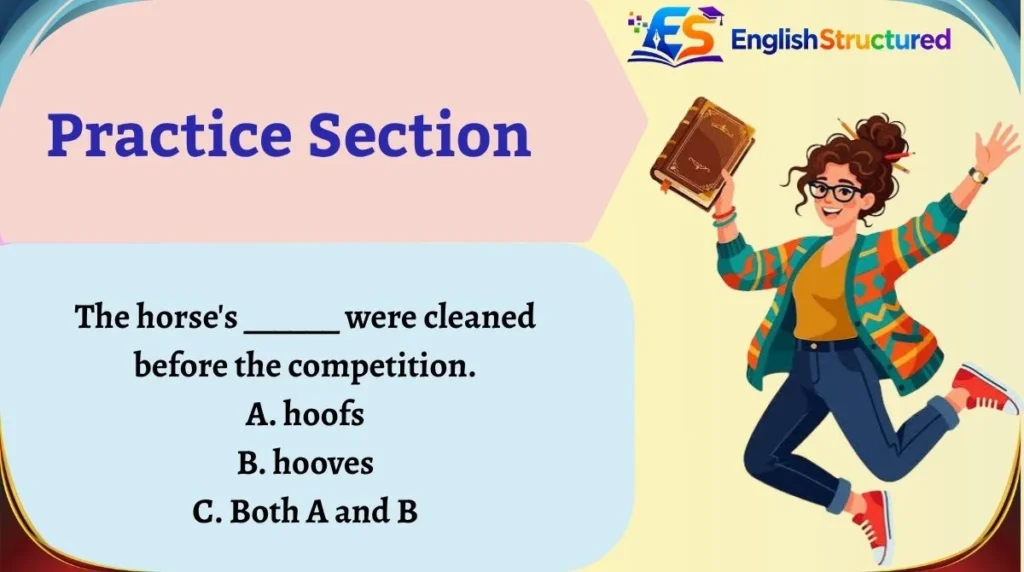 ES EnglishStructured

Practice Section

The horse's ______ were cleaned before the competition.
A. hoofs
B. hooves
C. Both A and B